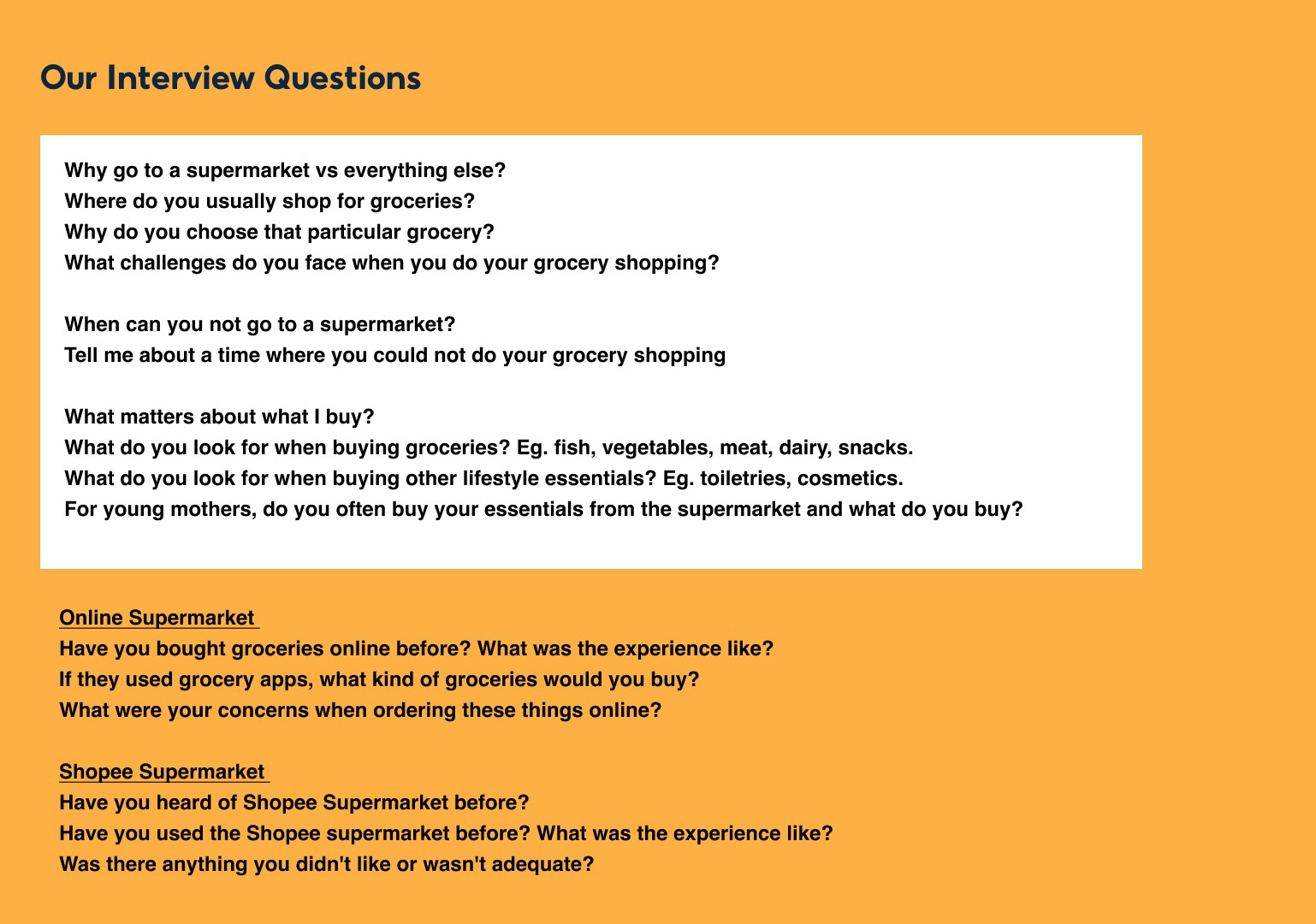 Our Interview Questions

Why go to a supermarket vs everything else?
Where do you usually shop for groceries?
Why do you choose that particular grocery?
What challenges do you face when you do your grocery shopping?

When can you not go to a supermarket?
Tell me about a time where you could not do your grocery shopping

What matters about what I buy?
What do you look for when buying groceries? Eg. fish, vegetables, meat, dairy, snacks.
What do you look for when buying other lifestyle essentials? Eg. toiletries, cosmetics.
For young mothers, do you often buy your essentials from the supermarket and what do you buy?

Online Supermarket
Have you bought groceries online before? What was the experience like?
If they used grocery apps, what kind of groceries would you buy?
What were your concerns when ordering these things online?

Shopee Supermarket
Have you heard of Shopee Supermarket before?
Have you used the Shopee supermarket before? What was the experience like?
Was there anything you didn't like or wasn't adequate?